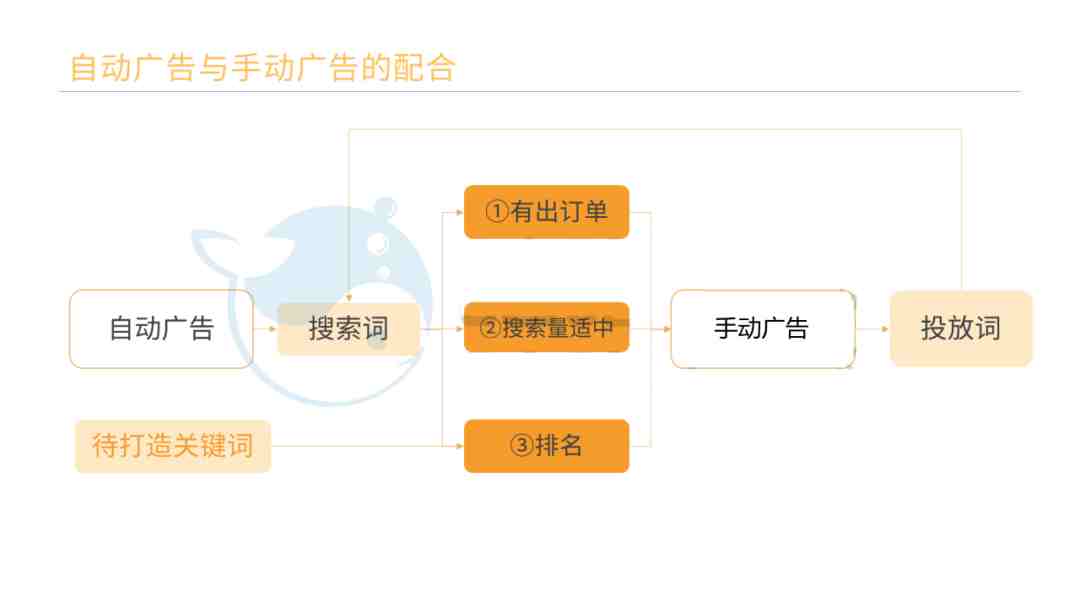 自动广告与手动广告的配合

自动广告

搜索词

①有出订单

②搜索量适中

③排名

手动广告

投放词

待打造关键词